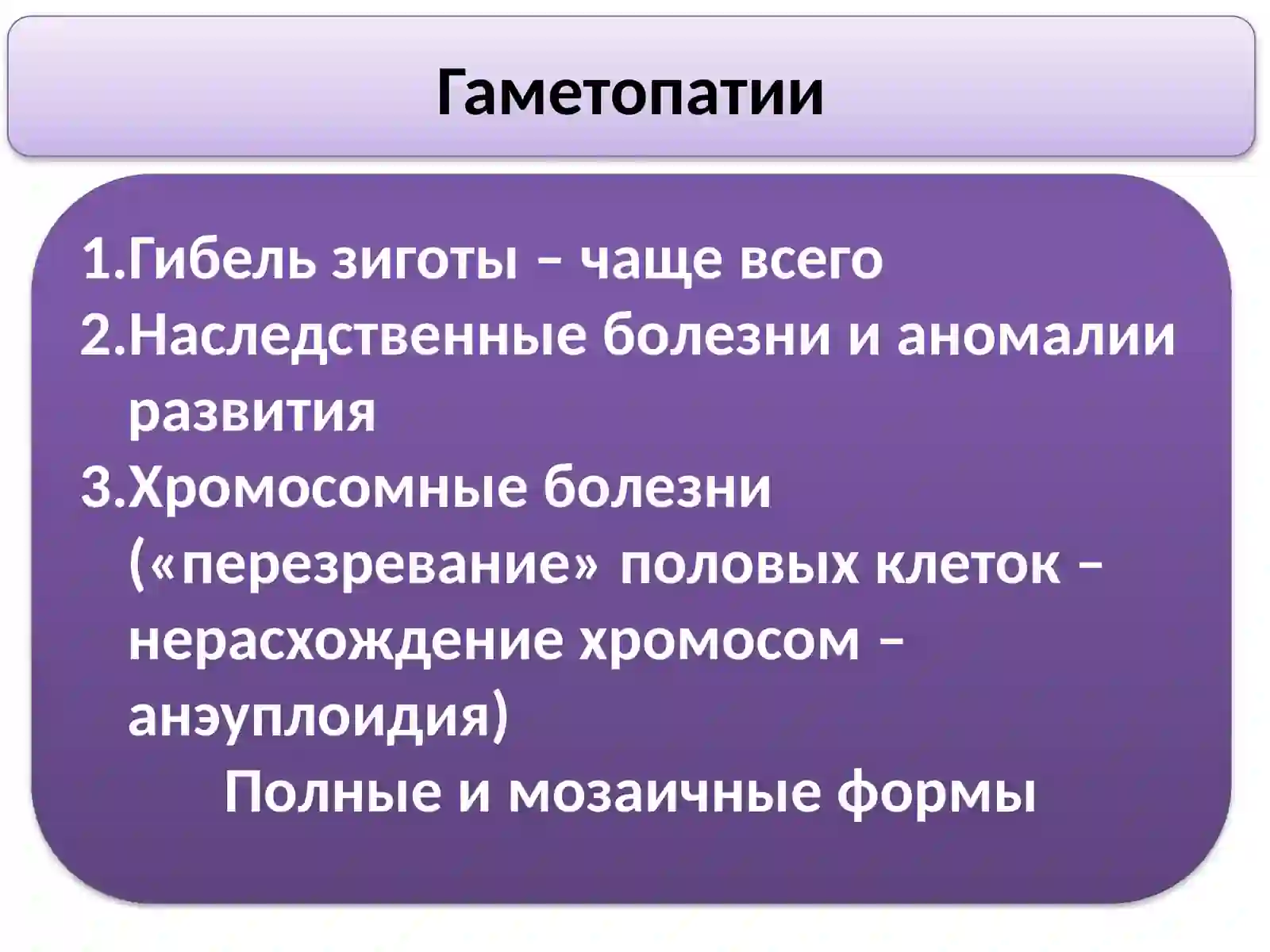 Гаметопатии

1.Гибель зиготы – чаще всего
2.Наследственные болезни и аномалии развития
3.Хромосомные болезни («перезревание» половых клеток – нерасхождение хромосом – анэуплоидия)
Полные и мозаичные формы